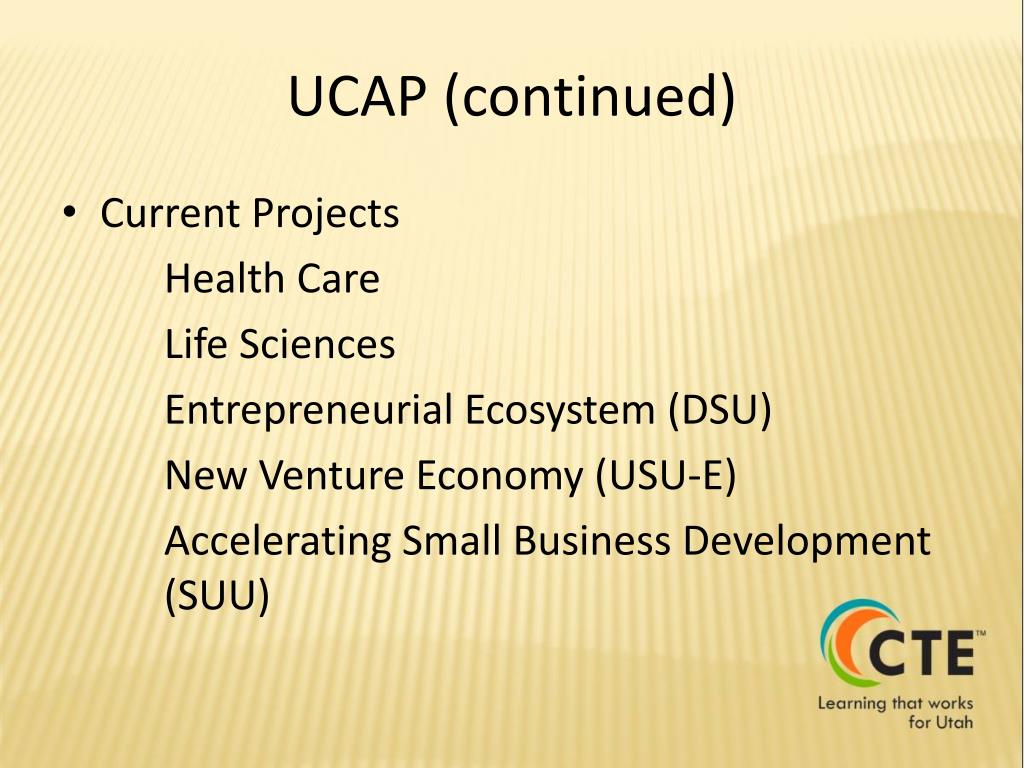 UCAP (continued)

• Current Projects
Health Care
Life Sciences
Entrepreneurial Ecosystem (DSU)
New Venture Economy (USU-E)
Accelerating Small Business Development (SUU)

CTE™
Learning that works for Utah